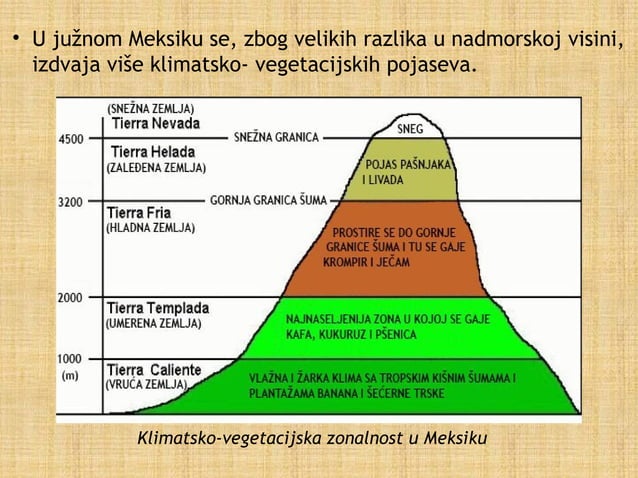 • U južnom Meksiku se, zbog velikih razlika u nadmorskoj visini, izdvaja više klimatsko- vegetacijskih pojaseva.

(SNEŽNA ZEMLJA)
Tierra Nevada
4500
SNEŽNA GRANICA
SNEG
Tierra Helada
(ZALEĐENA ZEMLJA)
POJAS PAŠNJAKA I LIVADA
3200
GORNJA GRANICA ŠUMA
Tierra Fria
(HLADNA ZEMLJA)
PROSTIRE SE DO GORNJE GRANICE ŠUMA I TU SE GAJE KROMPIR I JEČAM
2000
Tierra Templada
(UMERENA ZEMLJA)
NAJNASELJENIJA ZONA U KOJOJ SE GAJE KAFA, KUKURUZ I PŠENICA
1000
(m)
Tierra Caliente
(VRUĆA ZEMLJA)
VLAŽNA I ŽARKA KLIMA SA TROPSKIM KIŠNIM ŠUMAMA I PLANTAŽAMA BANANA I ŠEĆERNE TRSKE

Klimatsko-vegetacijska zonalnost u Meksiku